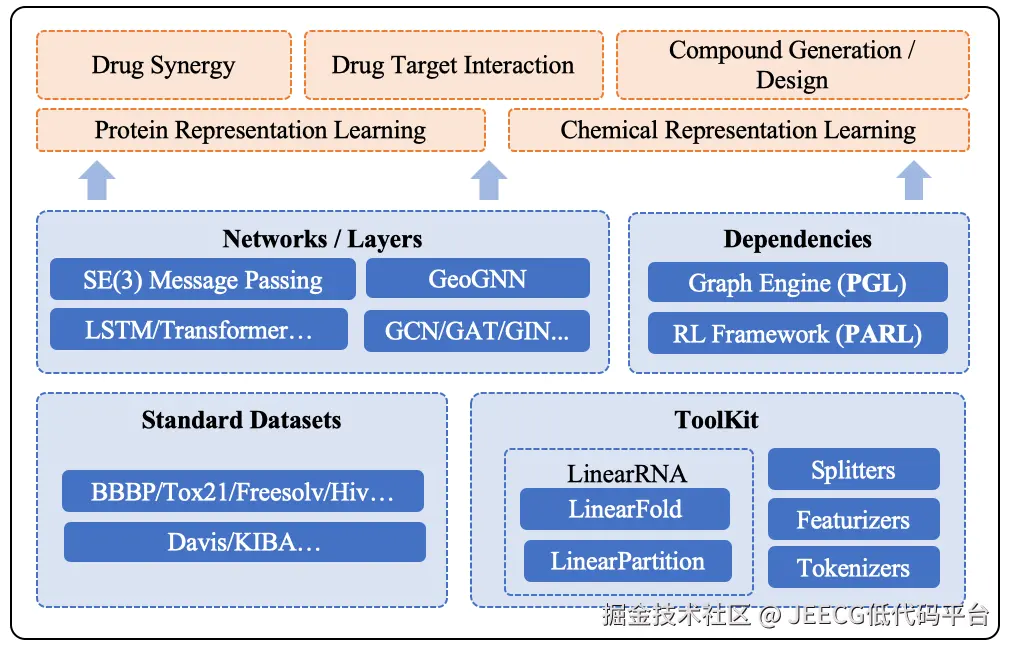 Drug Synergy

Drug Target Interaction

Compound Generation / Design

Protein Representation Learning

Chemical Representation Learning

Networks / Layers

SE(3) Message Passing

GeoGNN

LSTM/Transformer…

GCN/GAT/GIN...

Dependencies

Graph Engine (PGL)

RL Framework (PARL)

Standard Datasets

BBBP/Tox21/Freesolv/Hiv…

Davis/KIBA…

ToolKit

LinearRNA

LinearFold

LinearPartition

Splitters

Featurizers

Tokenizers

掘金技术社区 @ JEECG低代码平台